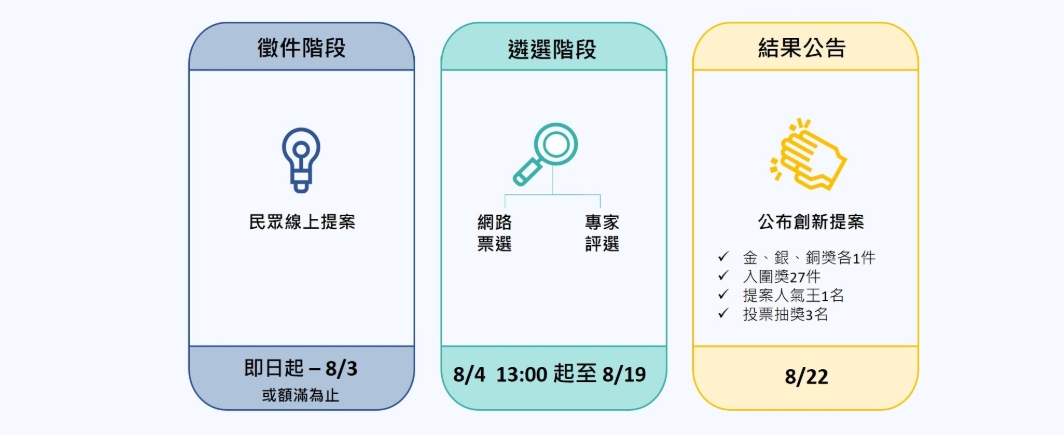 徵件階段

民眾線上提案

即日起 – 8/3
或額滿為止

遴選階段

網路票選

專家評選

8/4 13:00 起至 8/19

結果公告

公布創新提案

✓ 金、銀、銅獎各1件
✓ 入圍獎27件
✓ 提案人氣王1名
✓ 投票抽獎3名

8/22